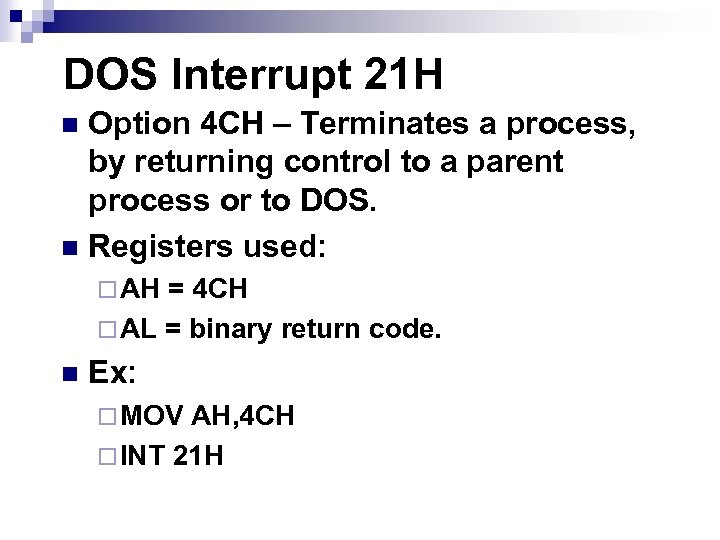 DOS Interrupt 21H

Option 4CH – Terminates a process, by returning control to a parent process or to DOS.

Registers used:

AH = 4CH

AL = binary return code.

Ex:

MOV AH,4CH

INT 21H